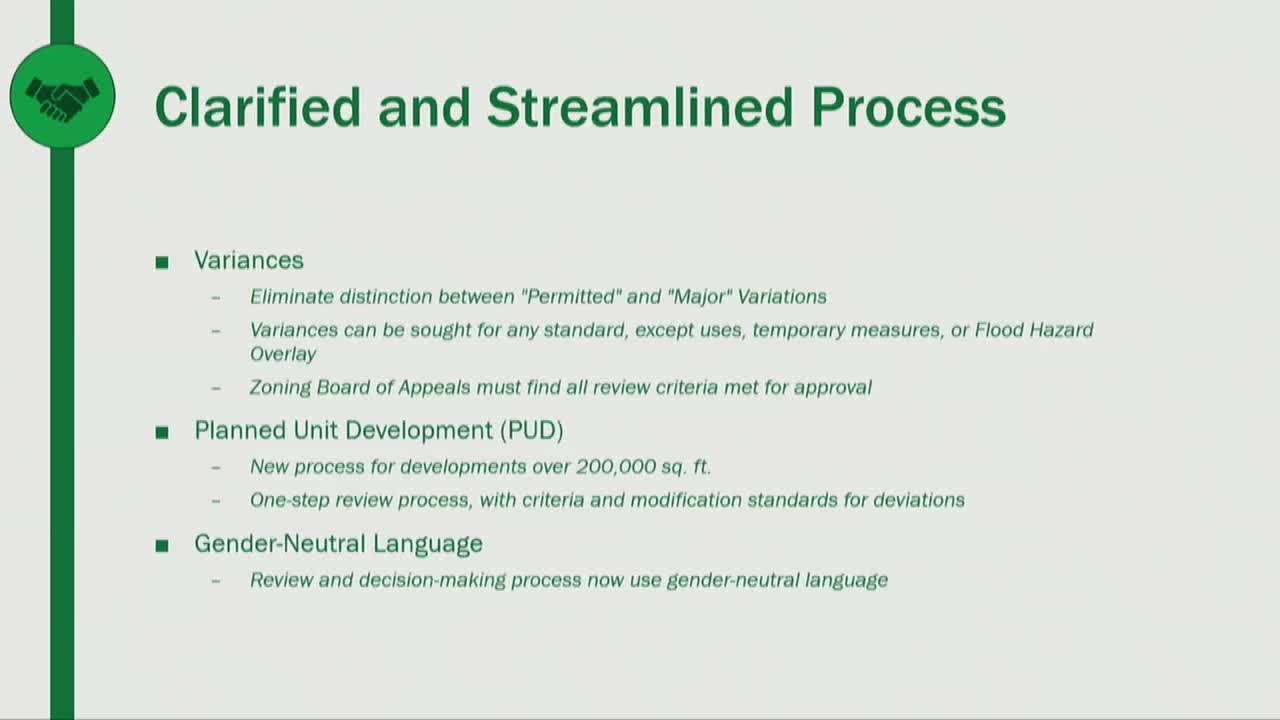 Clarified and Streamlined Process

■ Variances
– Eliminate distinction between "Permitted" and "Major" Variations
– Variances can be sought for any standard, except uses, temporary measures, or Flood Hazard Overlay
– Zoning Board of Appeals must find all review criteria met for approval

■ Planned Unit Development (PUD)
– New process for developments over 200,000 sq. ft.
– One-step review process, with criteria and modification standards for deviations

■ Gender-Neutral Language
– Review and decision-making process now use gender-neutral language